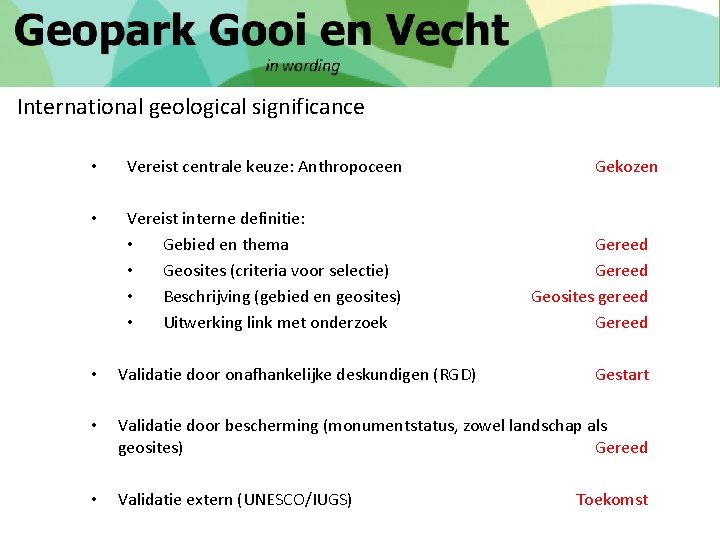 Geopark Gooi en Vecht
in wording

International geological significance

• Vereist centrale keuze: Anthropoceen Gekozen

• Vereist interne definitie:
  • Gebied en thema Gereed
  • Geosites (criteria voor selectie) Gereed
  • Beschrijving (gebied en geosites) Geosites gereed
  • Uitwerking link met onderzoek Gereed

• Validatie door onafhankelijke deskundigen (RGD) Gestart

• Validatie door bescherming (monumentstatus, zowel landschap als geosites) Gereed

• Validatie extern (UNESCO/IUGS) Toekomst